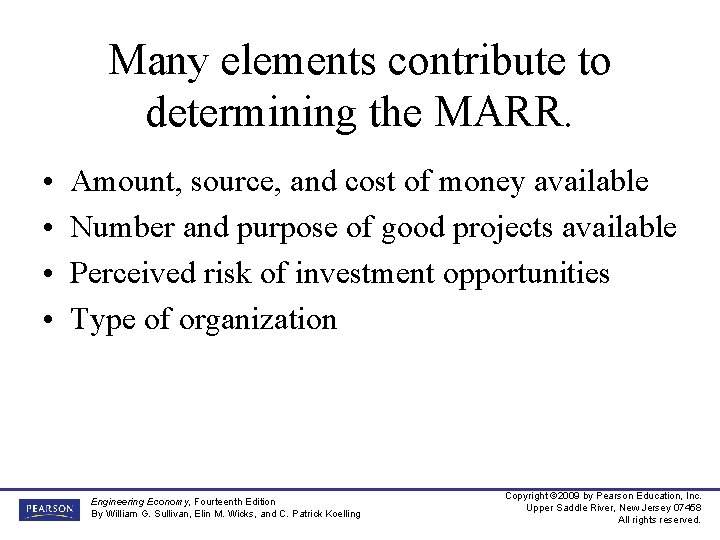 Many elements contribute to determining the MARR.

• Amount, source, and cost of money available
• Number and purpose of good projects available
• Perceived risk of investment opportunities
• Type of organization

PEARSON

Engineering Economy, Fourteenth Edition
By William G. Sullivan, Elin M. Wicks, and C. Patrick Koelling

Copyright ©2009 by Pearson Education, Inc.
Upper Saddle River, New Jersey 07458
All rights reserved.